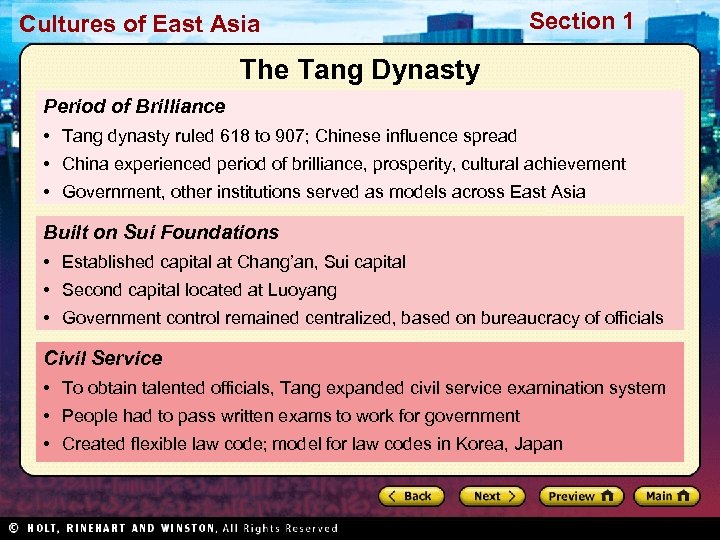 Cultures of East Asia

Section 1

The Tang Dynasty

Period of Brilliance

• Tang dynasty ruled 618 to 907; Chinese influence spread
• China experienced period of brilliance, prosperity, cultural achievement
• Government, other institutions served as models across East Asia

Built on Sui Foundations

• Established capital at Chang'an, Sui capital
• Second capital located at Luoyang
• Government control remained centralized, based on bureaucracy of officials

Civil Service

• To obtain talented officials, Tang expanded civil service examination system
• People had to pass written exams to work for government
• Created flexible law code; model for law codes in Korea, Japan

Back

Next

Preview

Main

© HOLT, RINEHART AND WINSTON, All Rights Reserved